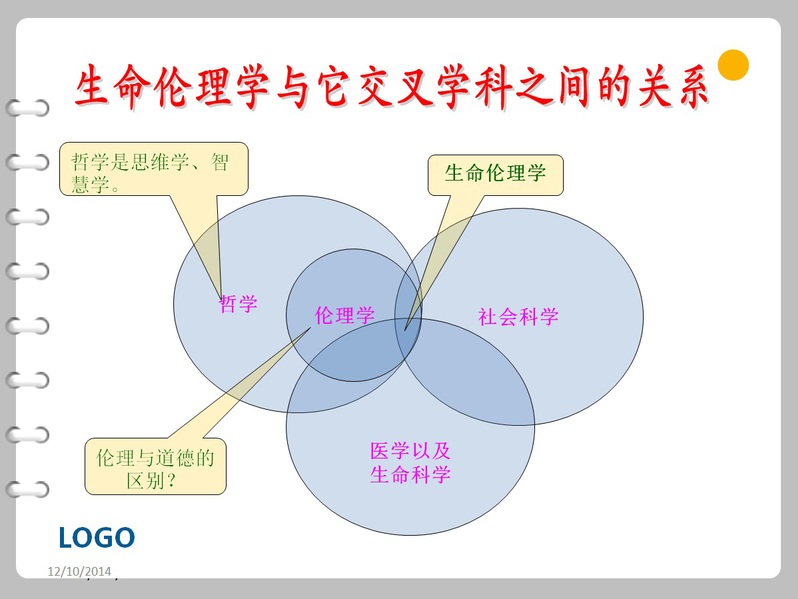 生命伦理学与它交叉学科之间的关系

哲学是思维学、智慧学。

生命伦理学

哲学

伦理学

社会科学

医学以及生命科学

伦理与道德的区别？

LOGO

12/10/2014